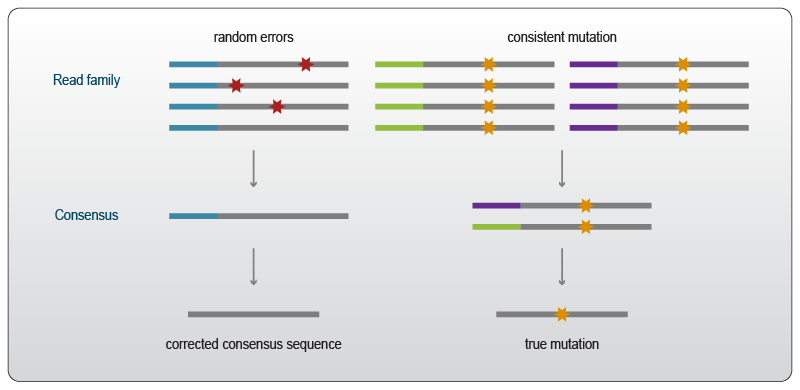 random errors

consistent mutation

Read family

Consensus

corrected consensus sequence

true mutation